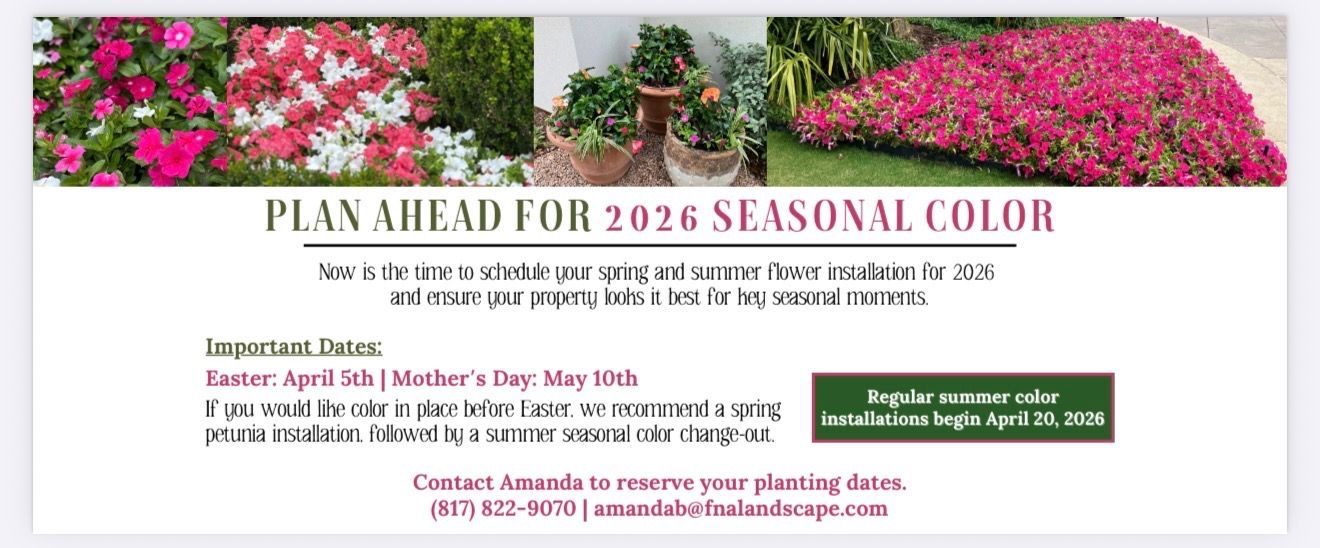 PLAN AHEAD FOR 2026 SEASONAL COLOR

Now is the time to schedule your spring and summer flower installation for 2026 and ensure your property looks it best for key seasonal moments.

Important Dates:

Easter: April 5th | Mother's Day: May 10th

If you would like color in place before Easter, we recommend a spring petunia installation, followed by a summer seasonal color change-out.

Regular summer color installations begin April 20, 2026

Contact Amanda to reserve your planting dates.
(817) 822-9070 | amandab@fnalandscape.com